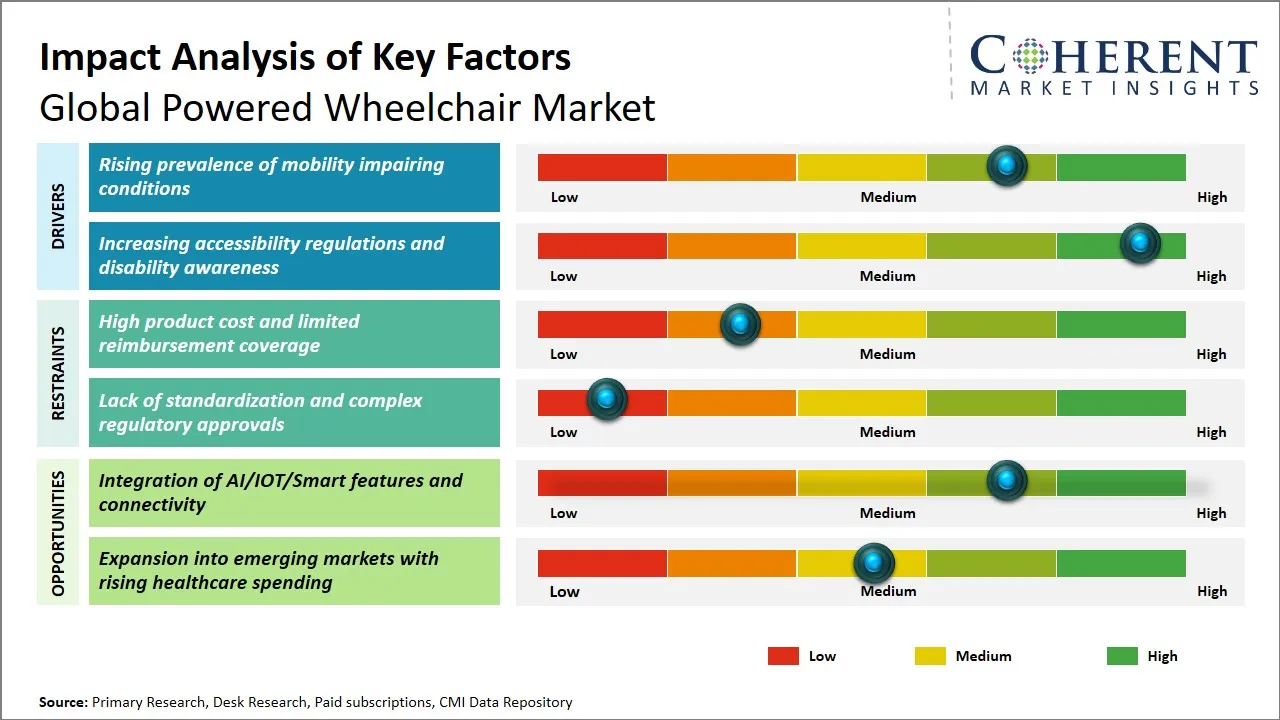 Impact Analysis of Key Factors
Global Powered Wheelchair Market

COHERENT
MARKET INSIGHTS

DRIVERS

Rising prevalence of mobility impairing conditions

Low Medium High

Increasing accessibility regulations and disability awareness

Low Medium High

RESTRAINTS

High product cost and limited reimbursement coverage

Low Medium High

Lack of standardization and complex regulatory approvals

Low Medium High

OPPORTUNITIES

Integration of AI/IOT/Smart features and connectivity

Low Medium High

Expansion into emerging markets with rising healthcare spending

Low Medium High

Low Medium High

Source: Primary Research, Desk Research, Paid subscriptions, CMI Data Repository